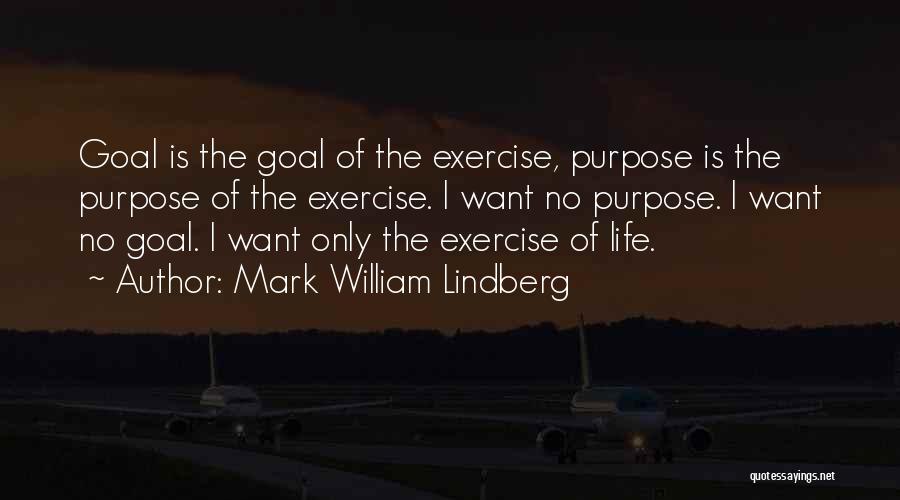 Goal is the goal of the exercise, purpose is the purpose of the exercise. I want no purpose. I want no goal. I want only the exercise of life.
~ Author: Mark William Lindberg

quotessayings.net